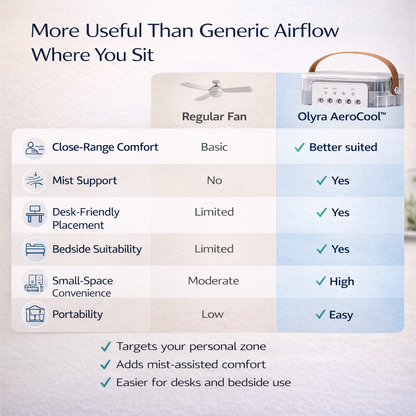 More Useful Than Generic Airflow Where You Sit

| | Regular Fan | Olyra AeroCool™ |
|---|---|---|
| Close-Range Comfort | Basic | ✓ Better suited |
| Mist Support | No | ✓ Yes |
| Desk-Friendly Placement | Limited | ✓ Yes |
| Bedside Suitability | Limited | ✓ Yes |
| Small-Space Convenience | Moderate | ✓ High |
| Portability | Low | ✓ Easy |

✓ Targets your personal zone
✓ Adds mist-assisted comfort
✓ Easier for desks and bedside use